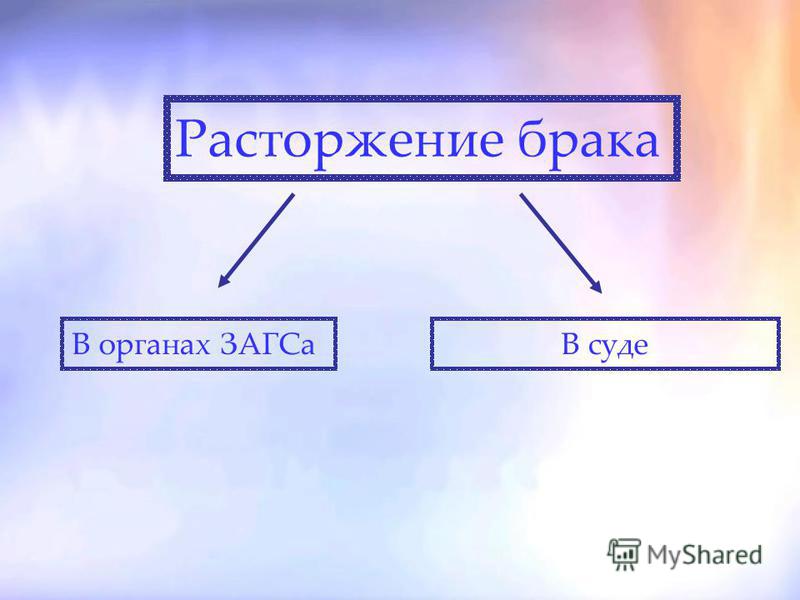 Расторжение брака

В органах ЗАГСа

В суде

MyShared